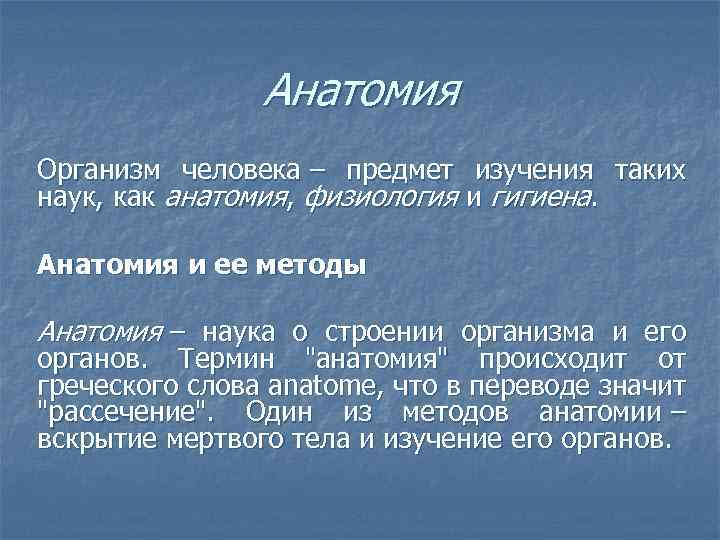 Анатомия

Организм человека – предмет изучения таких наук, как анатомия, физиология и гигиена.

Анатомия и ее методы

Анатомия – наука о строении организма и его органов. Термин "анатомия" происходит от греческого слова anatome, что в переводе значит "рассечение". Один из методов анатомии – вскрытие мертвого тела и изучение его органов.